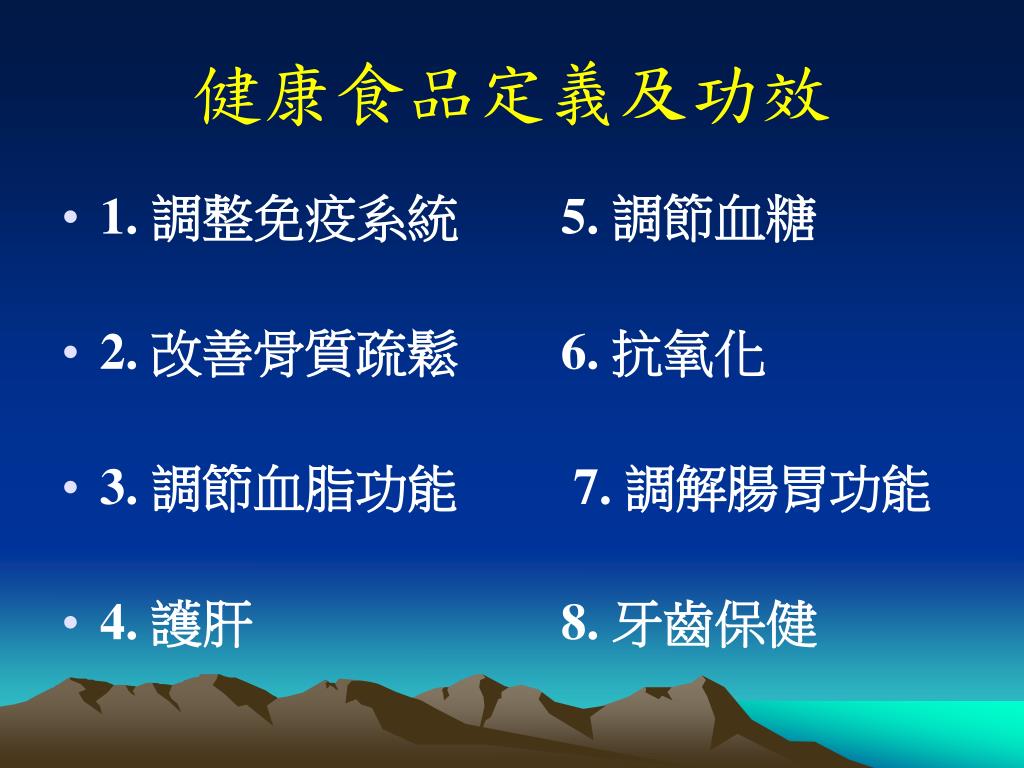 健康食品定義及功效

• 1. 調整免疫系統　　5. 調節血糖

• 2. 改善骨質疏鬆　　6. 抗氧化

• 3. 調節血脂功能　　7. 調解腸胃功能

• 4. 護肝　　　　　　8. 牙齒保健